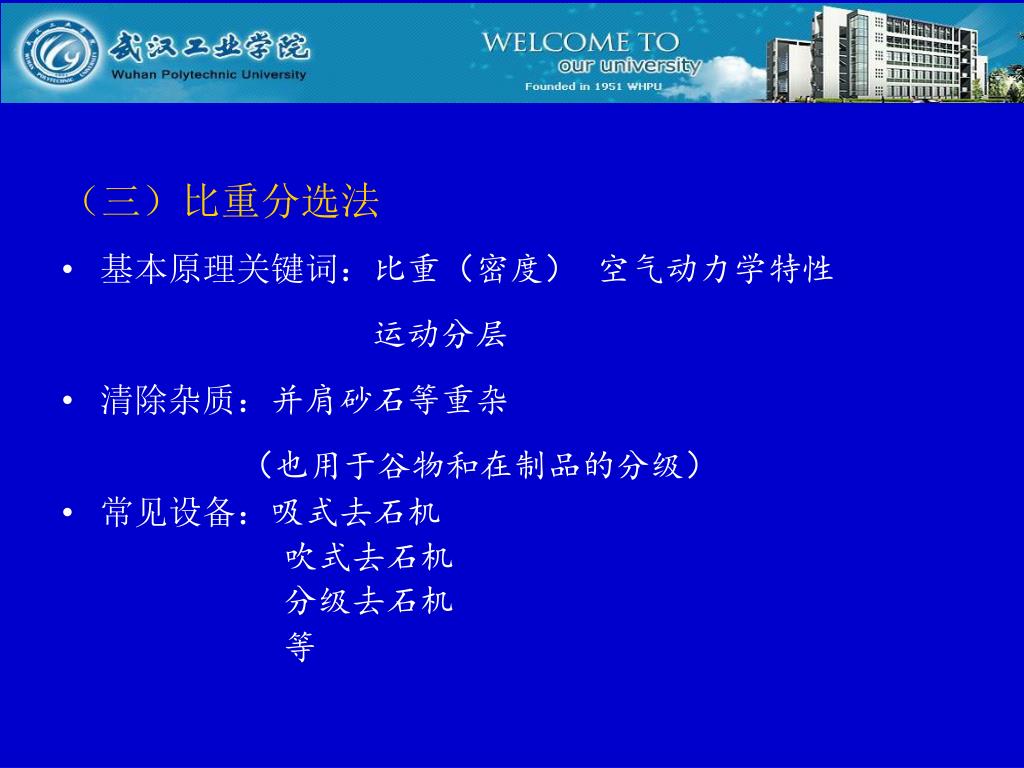 武汉工业学院
Wuhan Polytechnic University
WELCOME TO
our university
Founded in 1951 WHPU

（三）比重分选法

• 基本原理关键词：比重（密度） 空气动力学特性
运动分层

• 清除杂质：并肩砂石等重杂
（也用于谷物和在制品的分级）

• 常见设备：吸式去石机
吹式去石机
分级去石机
等